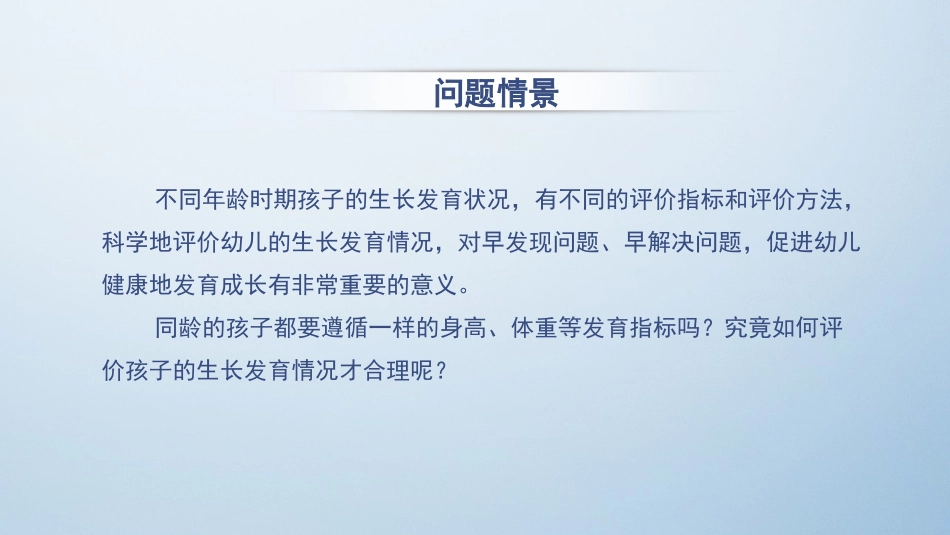 问题情景

不同年龄时期孩子的生长发育状况，有不同的评价指标和评价方法，科学地评价幼儿的生长发育情况，对早发现问题、早解决问题，促进幼儿健康地发育成长有非常重要的意义。

同龄的孩子都要遵循一样的身高、体重等发育指标吗？究竟如何评价孩子的生长发育情况才合理呢？